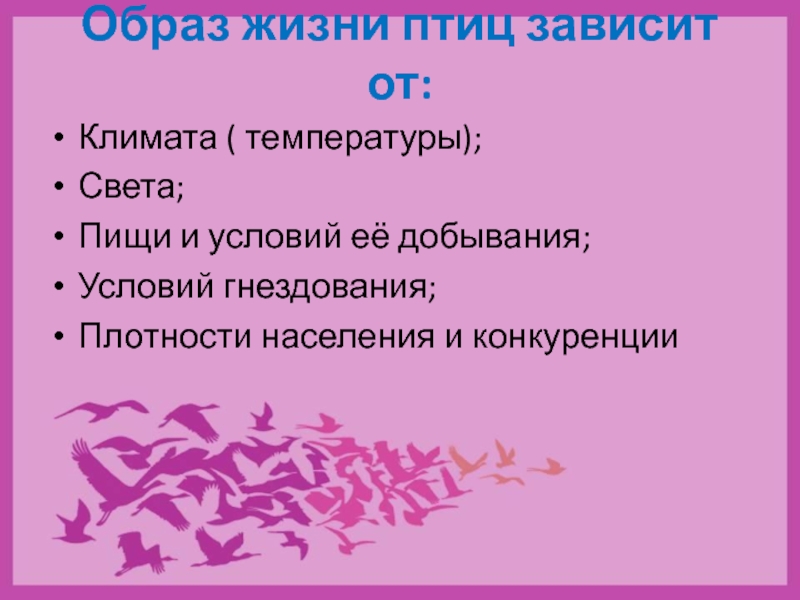 Образ жизни птиц зависит от:

• Климата ( температуры);
• Света;
• Пищи и условий её добывания;
• Условий гнездования;
• Плотности населения и конкуренции